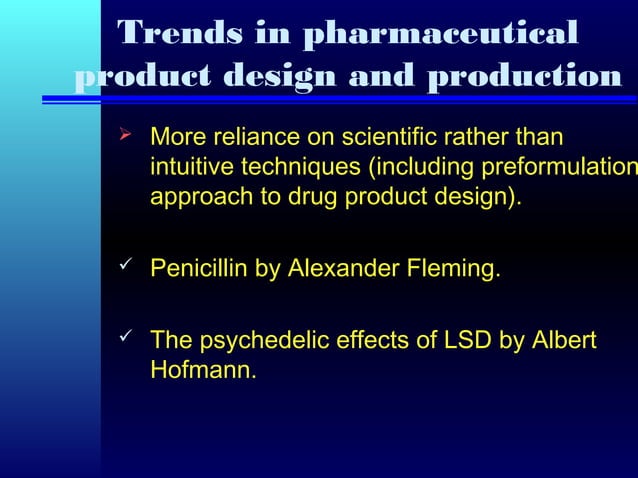 Trends in pharmaceutical product design and production

➢ More reliance on scientific rather than intuitive techniques (including preformulation approach to drug product design).

✓ Penicillin by Alexander Fleming.

✓ The psychedelic effects of LSD by Albert Hofmann.